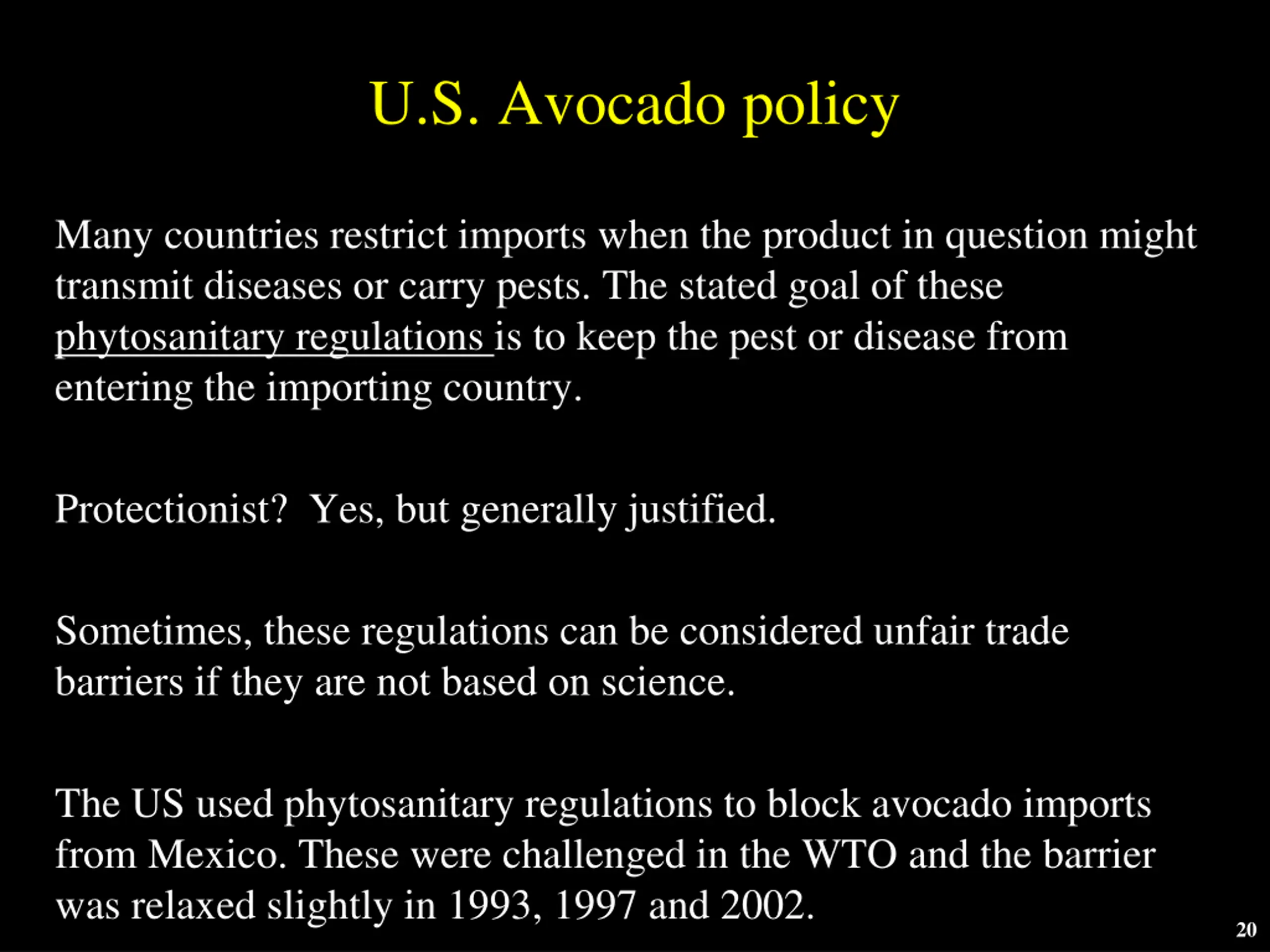 U.S. Avocado policy

Many countries restrict imports when the product in question might transmit diseases or carry pests. The stated goal of these phytosanitary regulations is to keep the pest or disease from entering the importing country.

Protectionist? Yes, but generally justified.

Sometimes, these regulations can be considered unfair trade barriers if they are not based on science.

The US used phytosanitary regulations to block avocado imports from Mexico. These were challenged in the WTO and the barrier was relaxed slightly in 1993, 1997 and 2002.

20